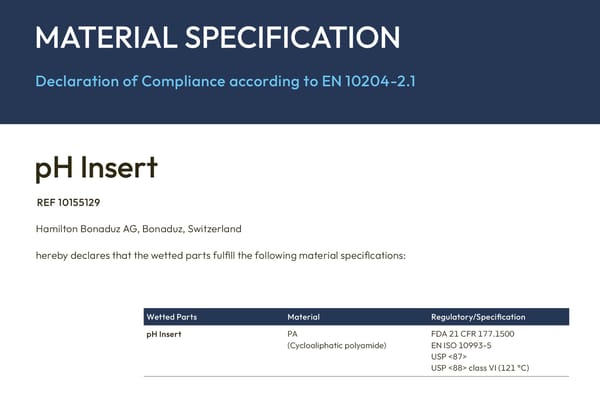 MATERIAL SPECIFICATION

Declaration of Compliance according to EN 10204-2.1

pH Insert

REF 10155129

Hamilton Bonaduz AG, Bonaduz, Switzerland

hereby declares that the wetted parts fulfill the following material specifications:

| Wetted Parts | Material | Regulatory/Specification |
|---|---|---|
| pH Insert | PA (Cycloaliphatic polyamide) | FDA 21 CFR 177.1500 EN ISO 10993-5 USP <87> USP <88> class VI (121 °C) |